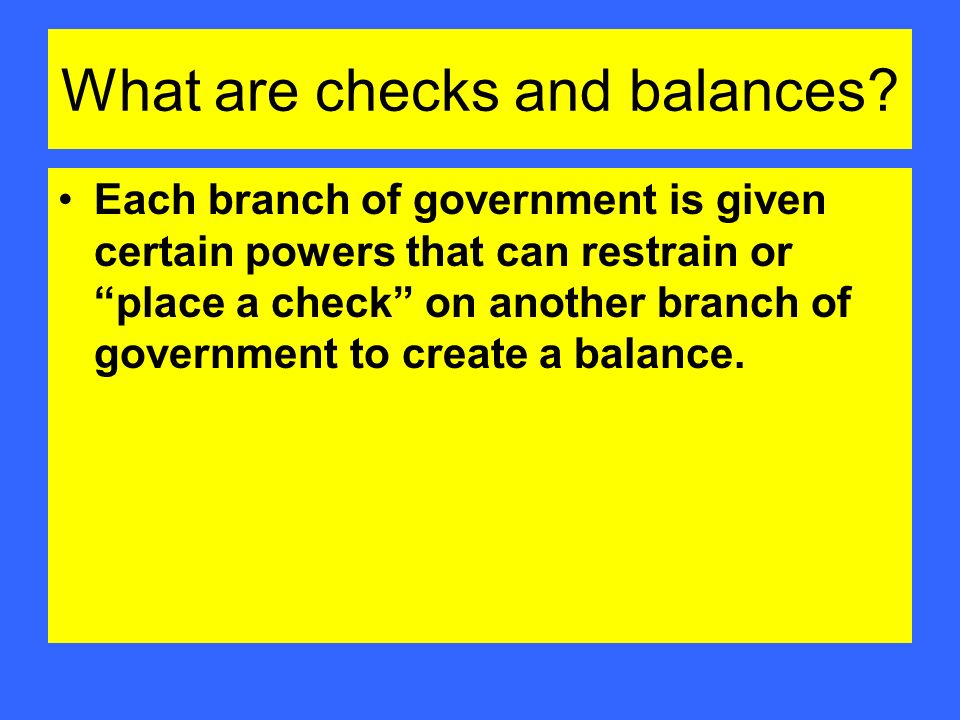 What are checks and balances?

• Each branch of government is given certain powers that can restrain or “place a check” on another branch of government to create a balance.